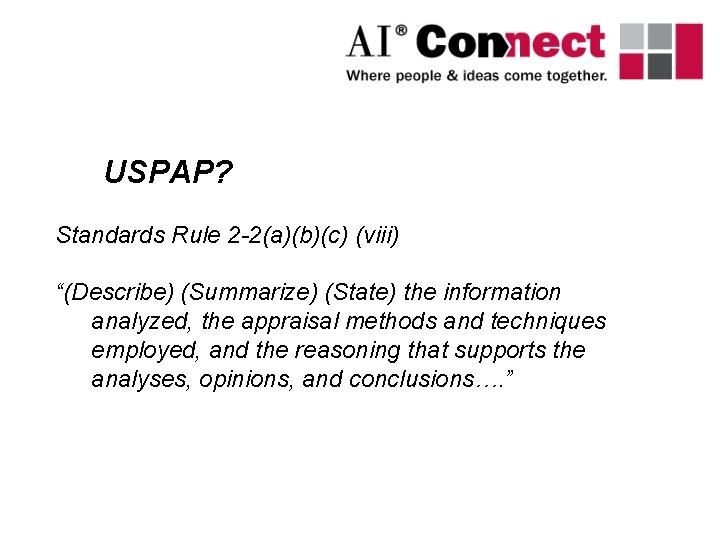 AI® Connect
Where people & ideas come together.

USPAP?

Standards Rule 2-2(a)(b)(c) (viii)

“(Describe) (Summarize) (State) the information analyzed, the appraisal methods and techniques employed, and the reasoning that supports the analyses, opinions, and conclusions….”